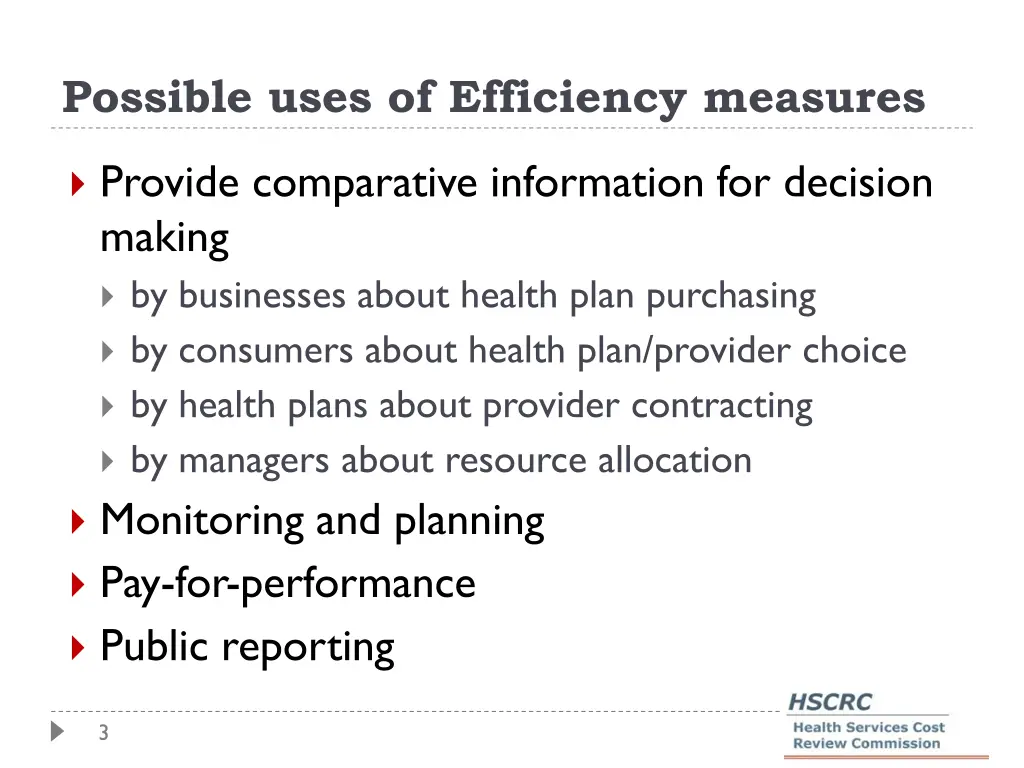 Possible uses of Efficiency measures

Provide comparative information for decision making

by businesses about health plan purchasing

by consumers about health plan/provider choice

by health plans about provider contracting

by managers about resource allocation

Monitoring and planning

Pay-for-performance

Public reporting

3

HSCRC
Health Services Cost Review Commission